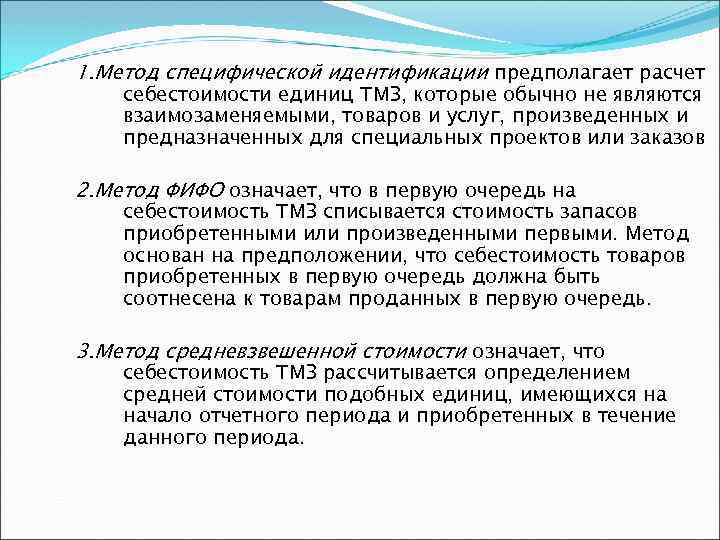 1.Метод специфической идентификации предполагает расчет себестоимости единиц ТМЗ, которые обычно не являются взаимозаменяемыми, товаров и услуг, произведенных и предназначенных для специальных проектов или заказов

2.Метод ФИФО означает, что в первую очередь на себестоимость ТМЗ списывается стоимость запасов приобретенными или произведенными первыми. Метод основан на предположении, что себестоимость товаров приобретенных в первую очередь должна быть соотнесена к товарам проданных в первую очередь.

3.Метод средневзвешенной стоимости означает, что себестоимость ТМЗ рассчитывается определением средней стоимости подобных единиц, имеющихся на начало отчетного периода и приобретенных в течение данного периода.